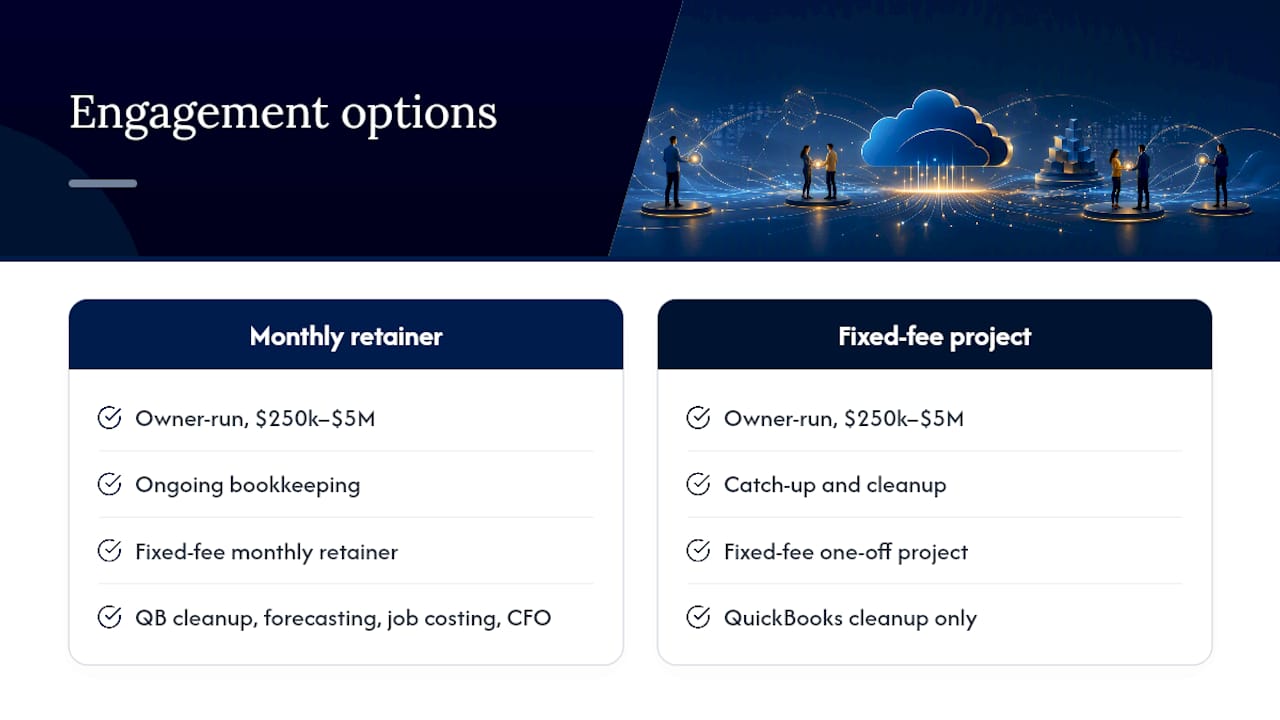 Engagement options

Monthly retainer

Owner-run, \$250k–\$5M

Ongoing bookkeeping

Fixed-fee monthly retainer

QB cleanup, forecasting, job costing, CFO

Fixed-fee project

Owner-run, \$250k–\$5M

Catch-up and cleanup

Fixed-fee one-off project

QuickBooks cleanup only